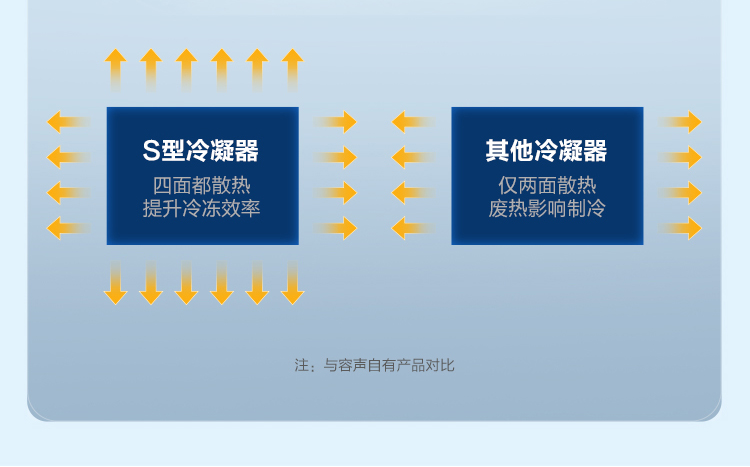 S型冷凝器
四面都散热
提升冷冻效率

其他冷凝器
仅两面散热
废热影响制冷

注：与容声自有产品对比